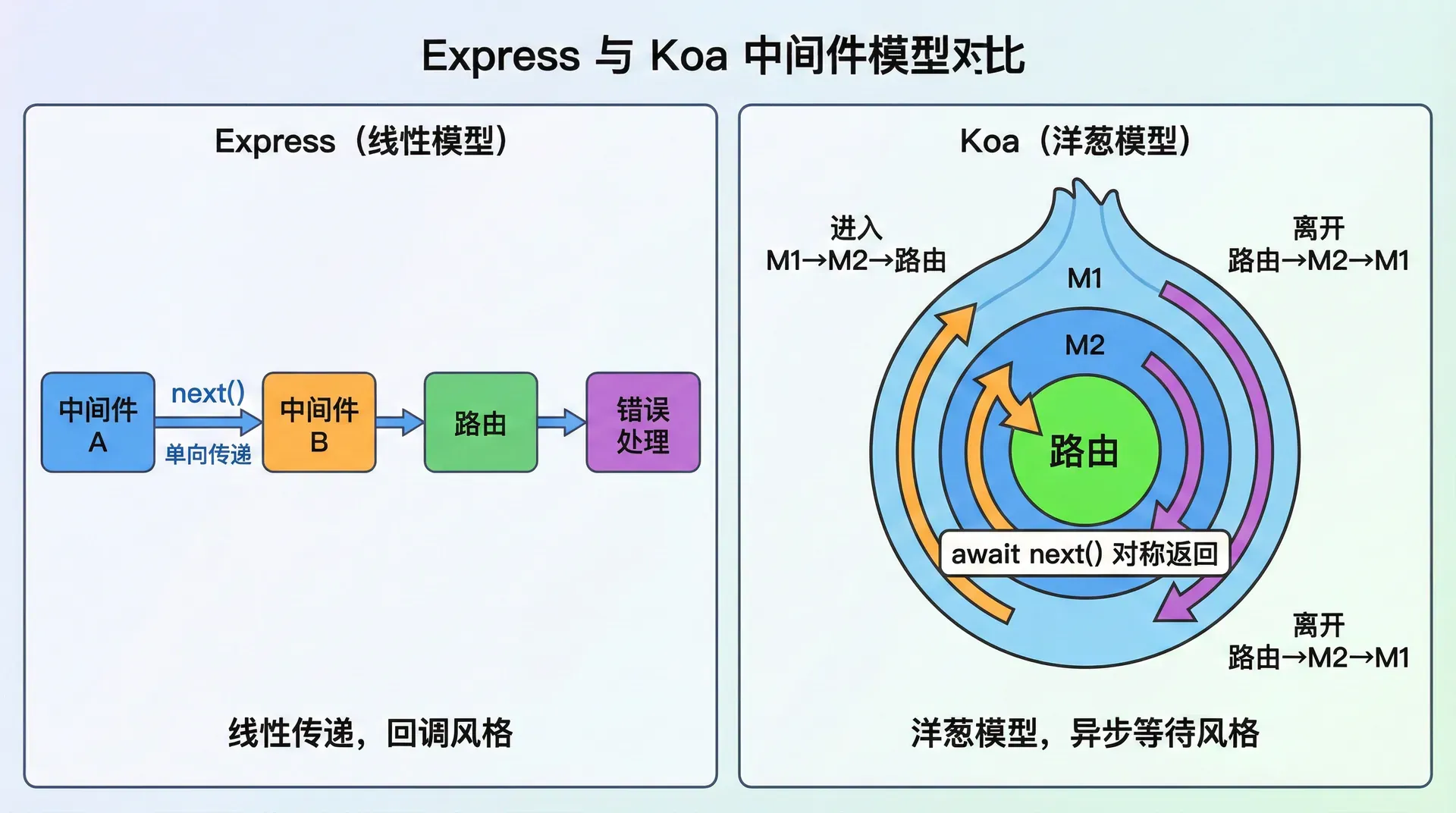 Express 与 Koa 中间件模型对比

Express（线性模型）

中间件 A

next()

单向传递

中间件 B

路由

错误处理

线性传递，回调风格

Koa（洋葱模型）

进入
M1→M2→路由

离开
路由→M2→M1

M1

M2

路由

await next() 对称返回

离开
路由→M2→M1

洋葱模型，异步等待风格